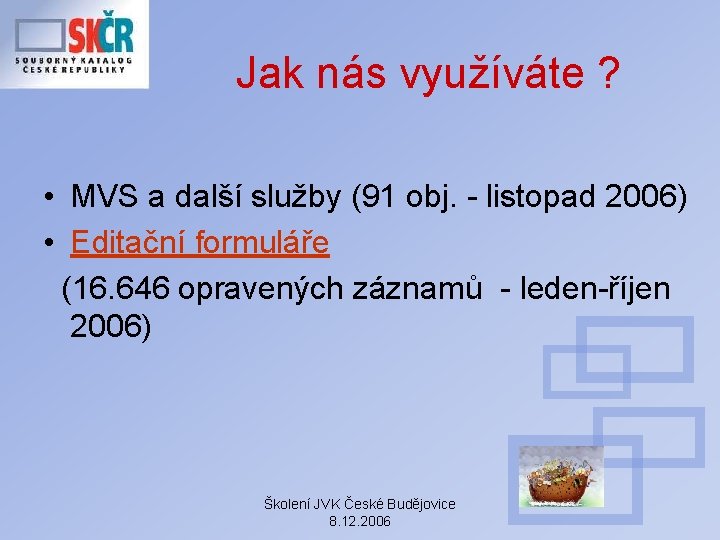 SKČR
SOUBORNÝ KATALOG ČESKÉ REPUBLIKY

Jak nás využíváte ?

• MVS a další služby (91 obj. - listopad 2006)
• Editační formuláře
(16.646 opravených záznamů - leden-říjen 2006)

Školení JVK České Budějovice
8.12.2006